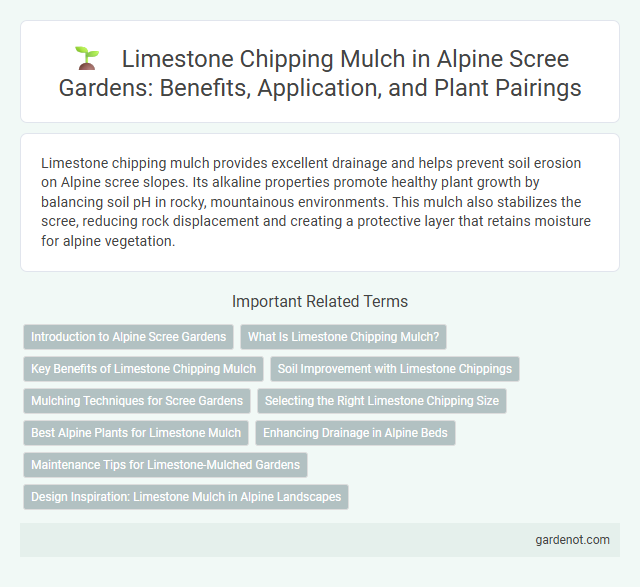 Limestone Chipping Mulch in Alpine Scree Gardens: Benefits, Application, and Plant Pairings

Limestone chipping mulch provides excellent drainage and helps prevent soil erosion on Alpine scree slopes. Its alkaline properties promote healthy plant growth by balancing soil pH in rocky, mountainous environments. This mulch also stabilizes the scree, reducing rock displacement and creating a protective layer that retains moisture for alpine vegetation.

Important Related Terms

Introduction to Alpine Scree Gardens

What Is Limestone Chipping Mulch?

Key Benefits of Limestone Chipping Mulch

Soil Improvement with Limestone Chippings

Mulching Techniques for Scree Gardens

Selecting the Right Limestone Chipping Size

Best Alpine Plants for Limestone Mulch

Enhancing Drainage in Alpine Beds

Maintenance Tips for Limestone-Mulched Gardens

Design Inspiration: Limestone Mulch in Alpine Landscapes

gardenot.com